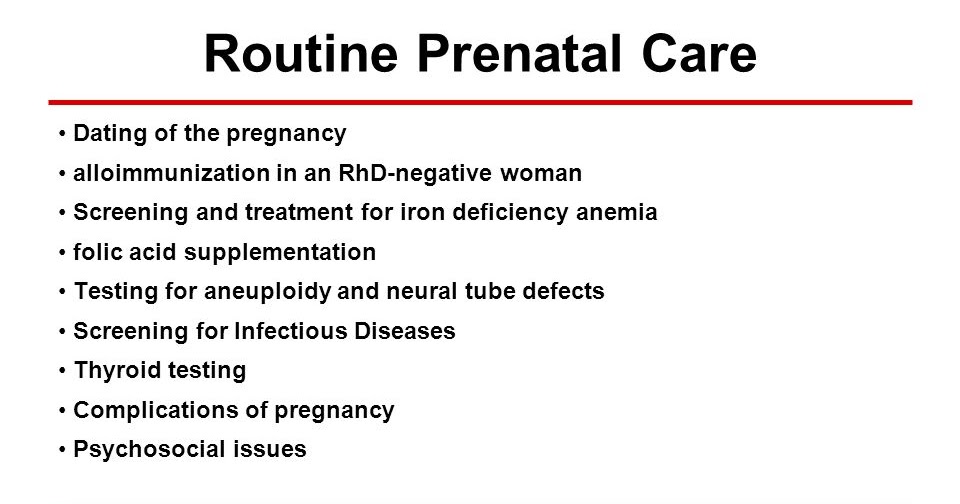 Routine Prenatal Care

• Dating of the pregnancy
• alloimmunization in an RhD-negative woman
• Screening and treatment for iron deficiency anemia
• folic acid supplementation
• Testing for aneuploidy and neural tube defects
• Screening for Infectious Diseases
• Thyroid testing
• Complications of pregnancy
• Psychosocial issues